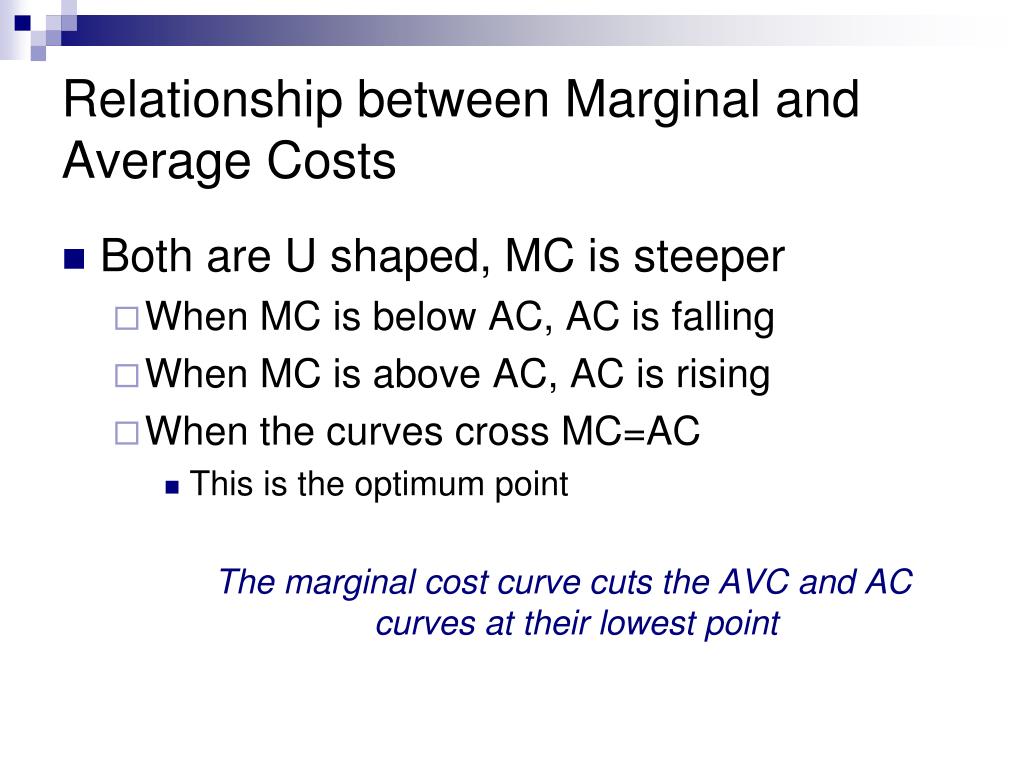 Relationship between Marginal and Average Costs

Both are U shaped, MC is steeper

When MC is below AC, AC is falling

When MC is above AC, AC is rising

When the curves cross MC=AC

This is the optimum point

The marginal cost curve cuts the AVC and AC curves at their lowest point